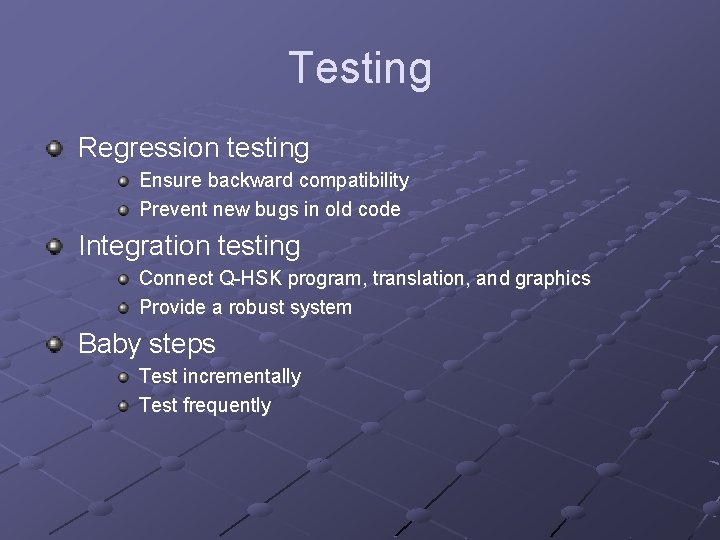 Testing

Regression testing
Ensure backward compatibility
Prevent new bugs in old code

Integration testing
Connect Q-HSK program, translation, and graphics
Provide a robust system

Baby steps
Test incrementally
Test frequently